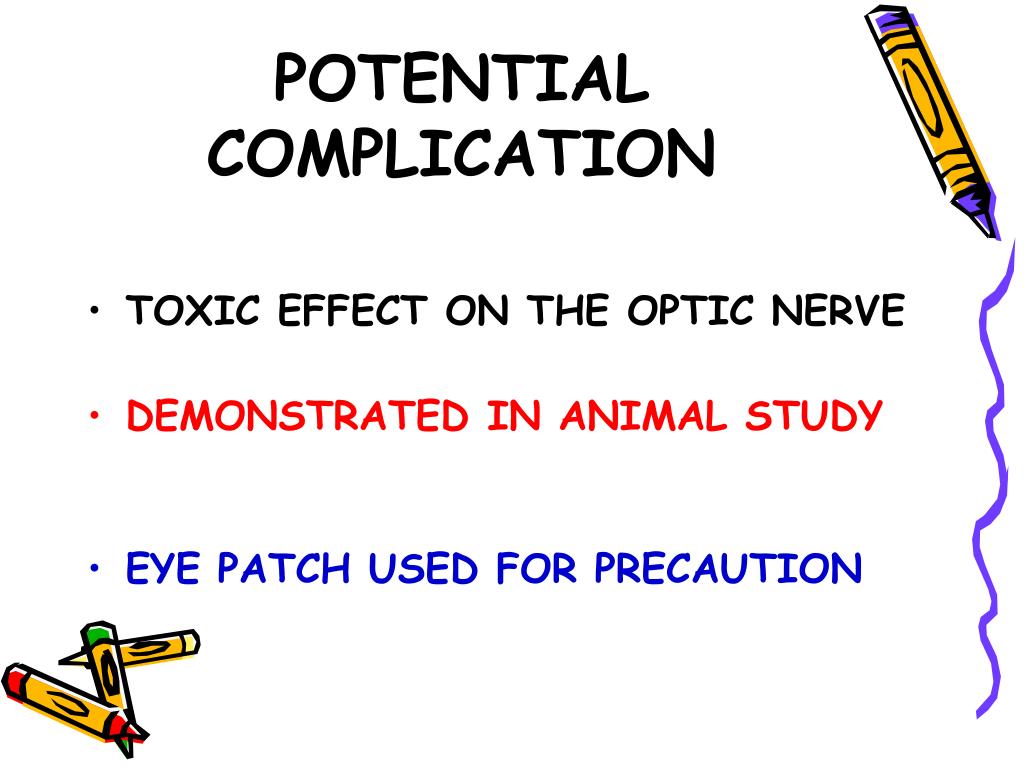 POTENTIAL COMPLICATION

• TOXIC EFFECT ON THE OPTIC NERVE

• DEMONSTRATED IN ANIMAL STUDY

• EYE PATCH USED FOR PRECAUTION